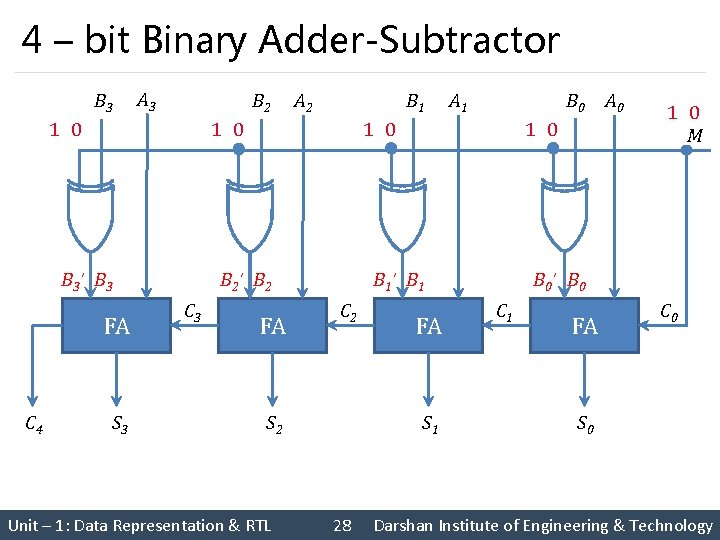 4 – bit Binary Adder-Subtractor

$B_3$ $A_3$ $B_2$ $A_2$ $B_1$ $A_1$ $B_0$ $A_0$

1 0 1 0 1 0 1 0 1 0

$M$

$B_3'$ $B_3$ $B_2'$ $B_2$ $B_1'$ $B_1$ $B_0'$ $B_0$

FA $C_3$ FA $C_2$ FA $C_1$ FA $C_0$

$C_4$ $S_3$ $S_2$ $S_1$ $S_0$

Unit – 1: Data Representation & RTL 28 Darshan Institute of Engineering & Technology